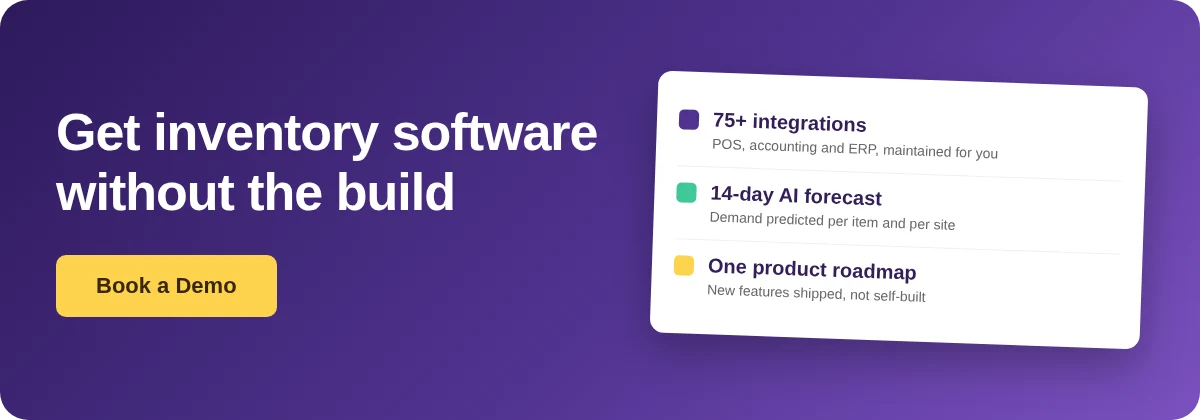 Get inventory software without the build

Book a Demo

75+ integrations
POS, accounting and ERP, maintained for you

14-day AI forecast
Demand predicted per item and per site

One product roadmap
New features shipped, not self-built